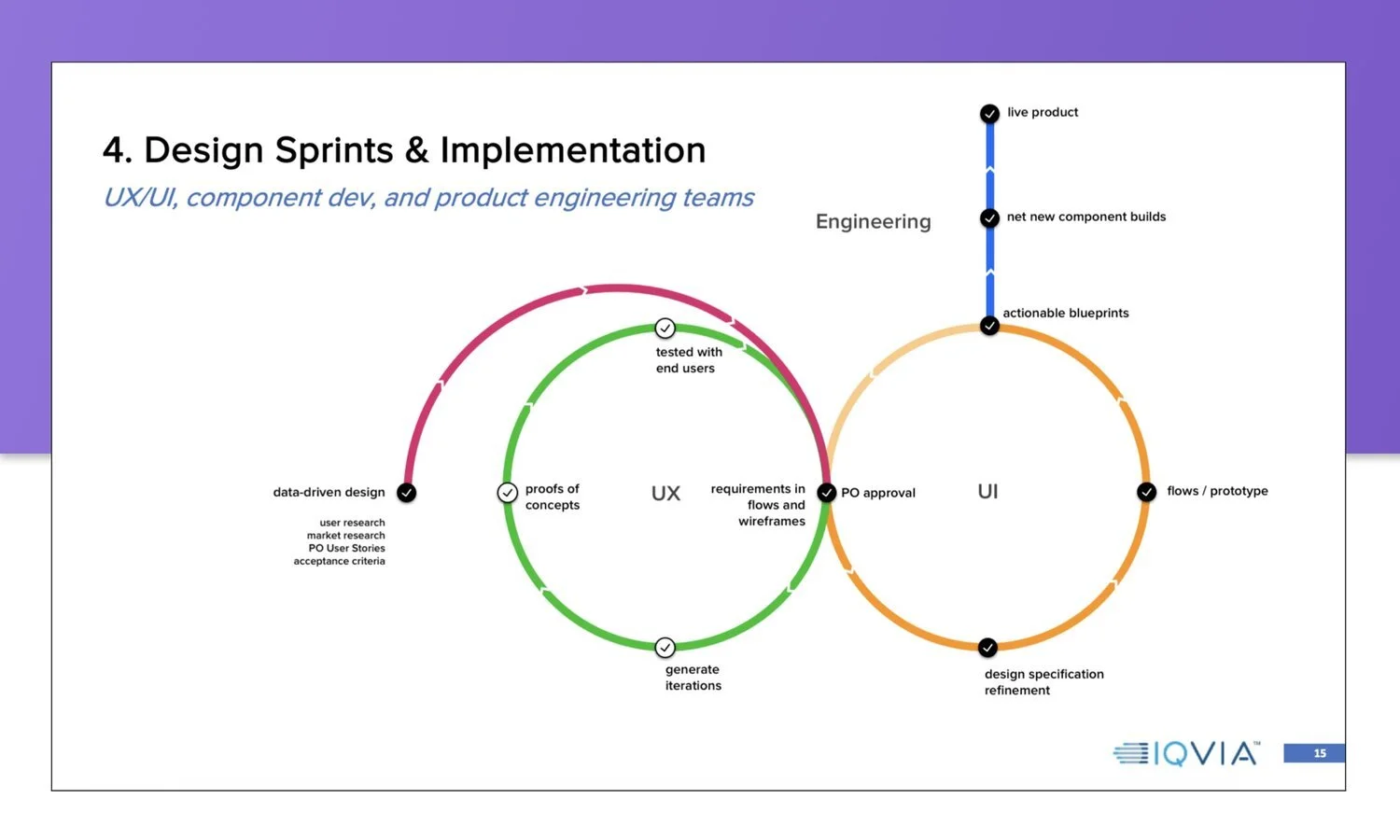 4. Design Sprints & Implementation

UX/UI, component dev, and product engineering teams

Engineering

live product

net new component builds

actionable blueprints

tested with end users

data-driven design

user research
market research
PO User Stories
acceptance criteria

proofs of concepts

UX

requirements in flows and wireframes

PO approval

UI

flows / prototype

generate iterations

design specification refinement

IQVIA™

15